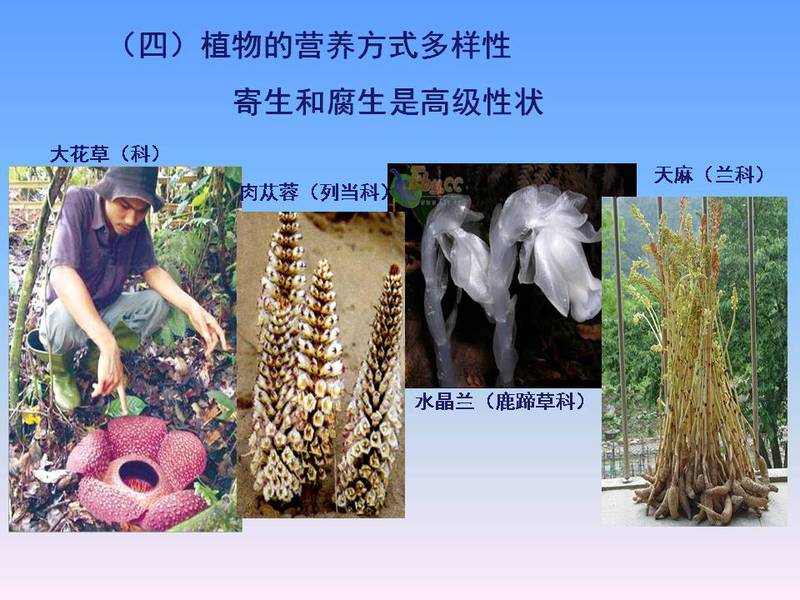 （四）植物的营养方式多样性

寄生和腐生是高级性状

大花草（科）

肉苁蓉（列当科）

水晶兰（鹿蹄草科）

天麻（兰科）